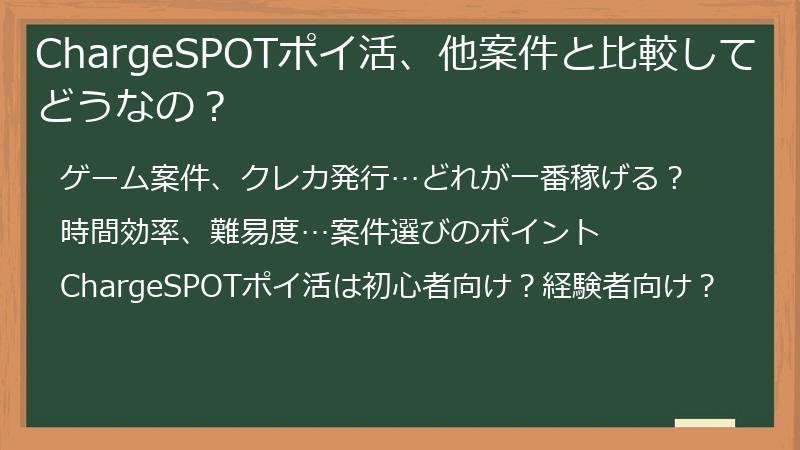 ChargeSPOTポイ活、他案件と比較してどうなの？

ゲーム案件、クレカ発行…どれが一番稼げる？

時間効率、難易度…案件選びのポイント

ChargeSPOTポイ活は初心者向け？経験者向け？